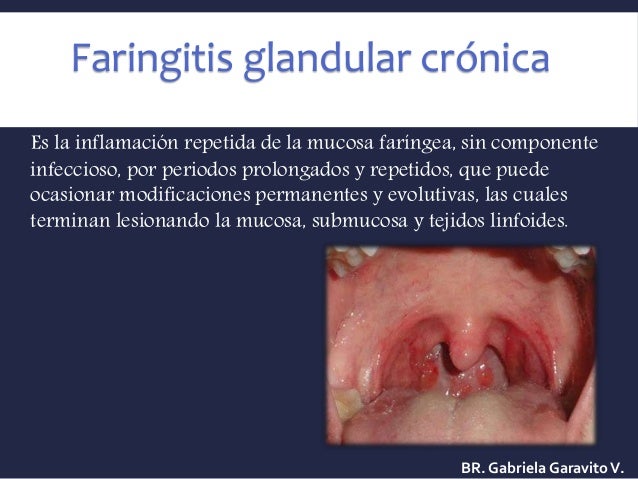 Faringitis glandular crónica

Es la inflamación repetida de la mucosa faríngea, sin componente infeccioso, por periodos prolongados y repetidos, que puede ocasionar modificaciones permanentes y evolutivas, las cuales terminan lesionando la mucosa, submucosa y tejidos linfoides.

BR. Gabriela Garavito V.